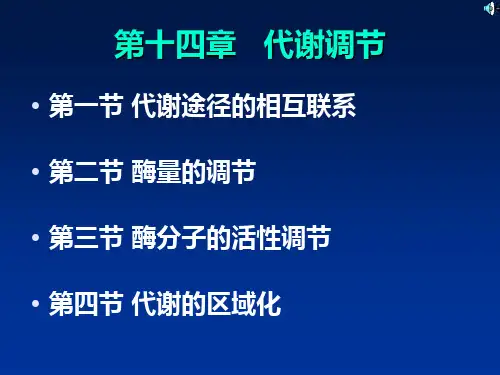 第十四章　代谢调节

• 第一节 代谢途径的相互联系

• 第二节 酶量的调节

• 第三节 酶分子的活性调节

• 第四节 代谢的区域化